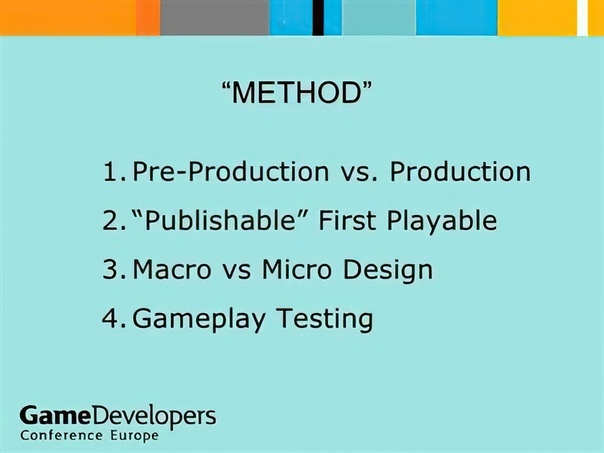 “METHOD”

1. Pre-Production vs. Production
2. “Publishable” First Playable
3. Macro vs Micro Design
4. Gameplay Testing

GameDevelopers
Conference Europe